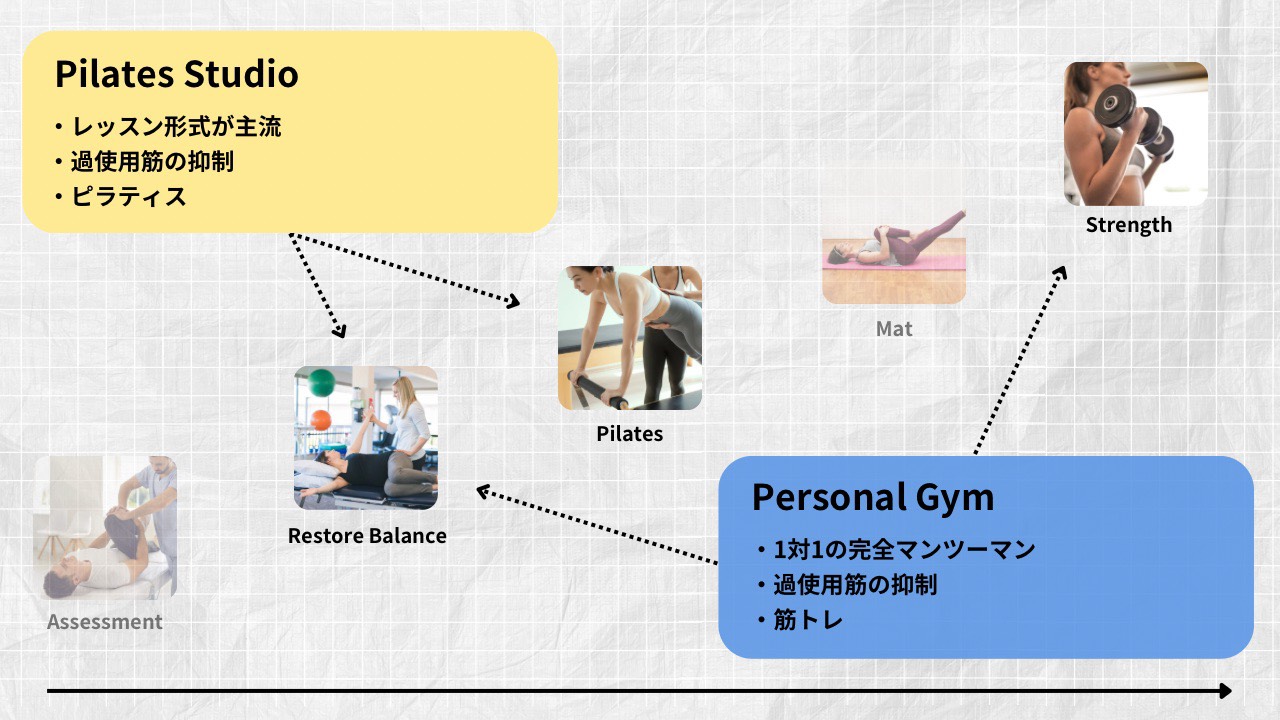 Pilates Studio

・レッスン形式が主流
・過使用筋の抑制
・ピラティス

Strength

Mat

Pilates

Restore Balance

Assessment

Personal Gym

・1対1の完全マンツーマン
・過使用筋の抑制
・筋トレ